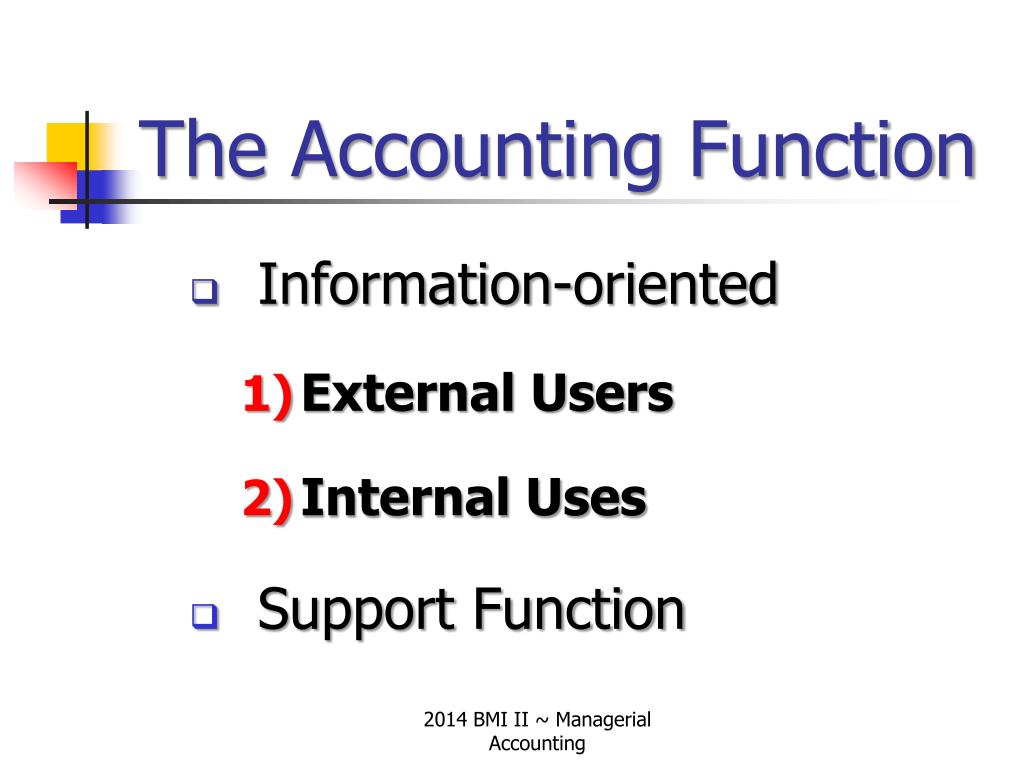 The Accounting Function

Information-oriented

1) External Users

2) Internal Uses

Support Function

2014 BMI II ~ Managerial Accounting